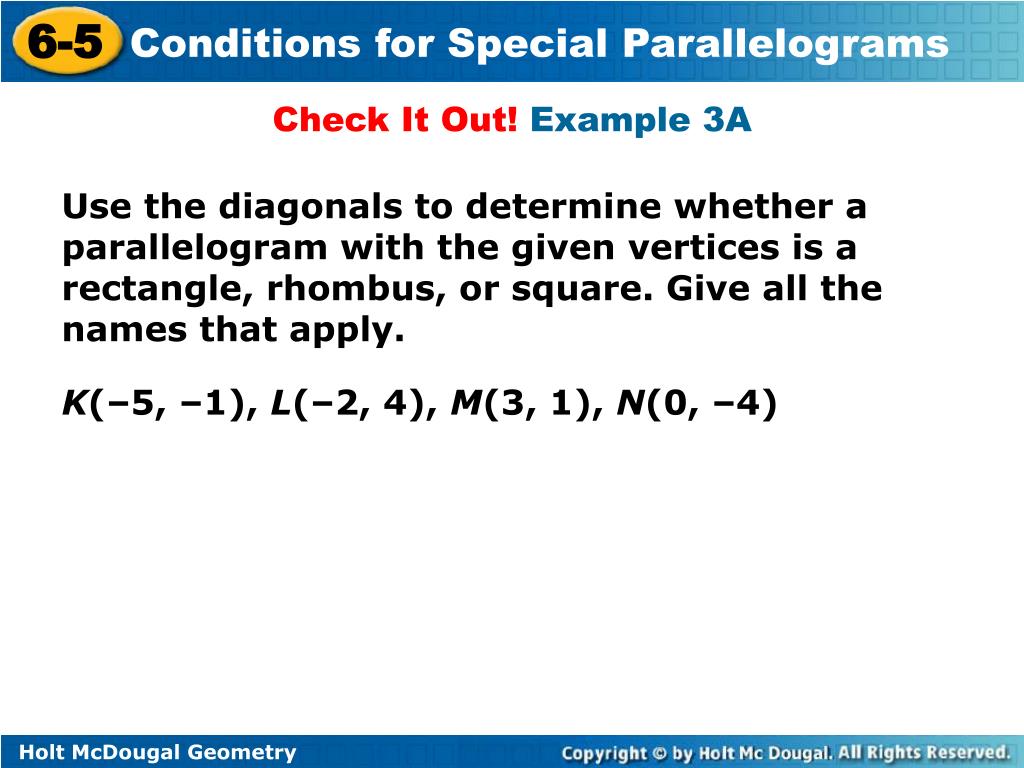 6-5 Conditions for Special Parallelograms

Check It Out! Example 3A

Use the diagonals to determine whether a parallelogram with the given vertices is a rectangle, rhombus, or square. Give all the names that apply.

$K(-5, -1)$, $L(-2, 4)$, $M(3, 1)$, $N(0, -4)$

Holt McDougal Geometry

Copyright © by Holt Mc Dougal. All Rights Reserved.